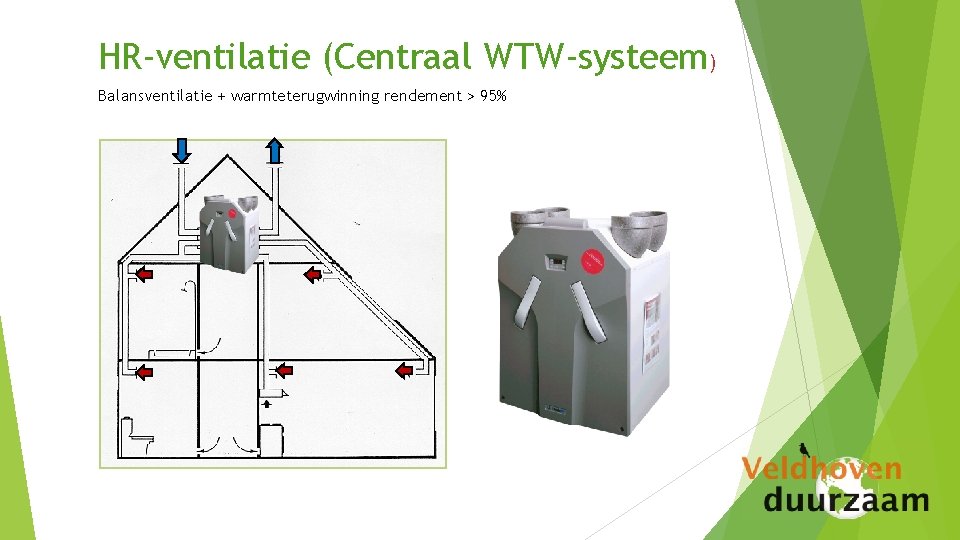 HR-ventilatie (Centraal WTW-systeem)

Balansventilatie + warmteterugwinning rendement > 95%

Veldhoven duurzaam